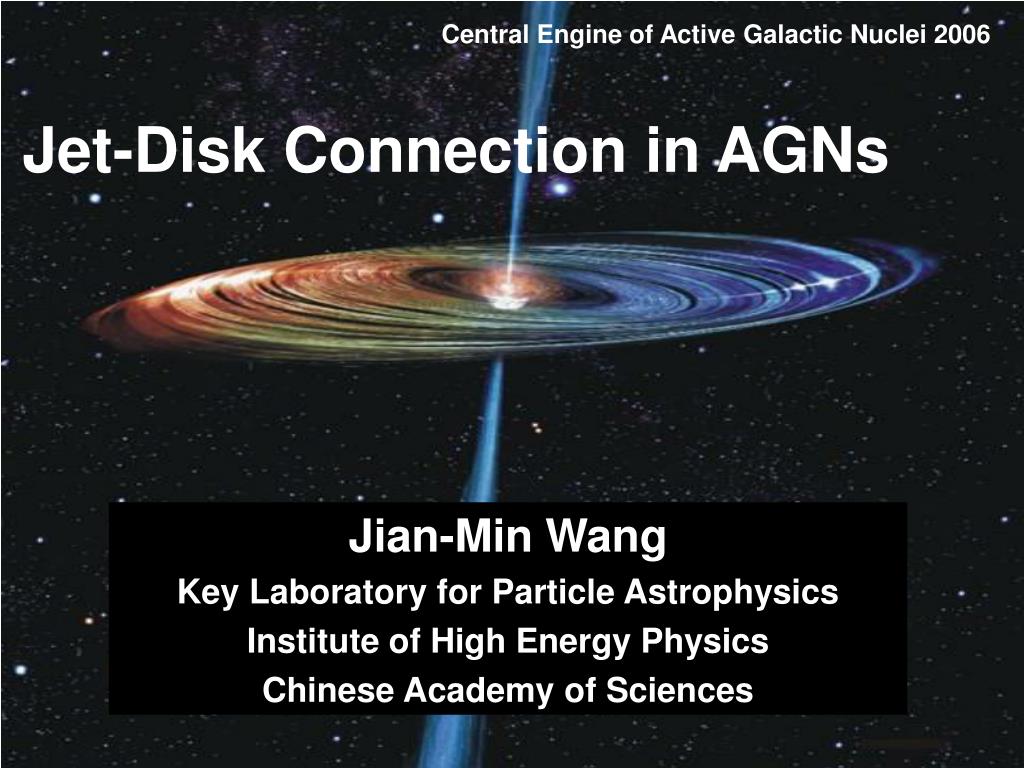 Central Engine of Active Galactic Nuclei 2006

Jet-Disk Connection in AGNs

Jian-Min Wang
Key Laboratory for Particle Astrophysics
Institute of High Energy Physics
Chinese Academy of Sciences